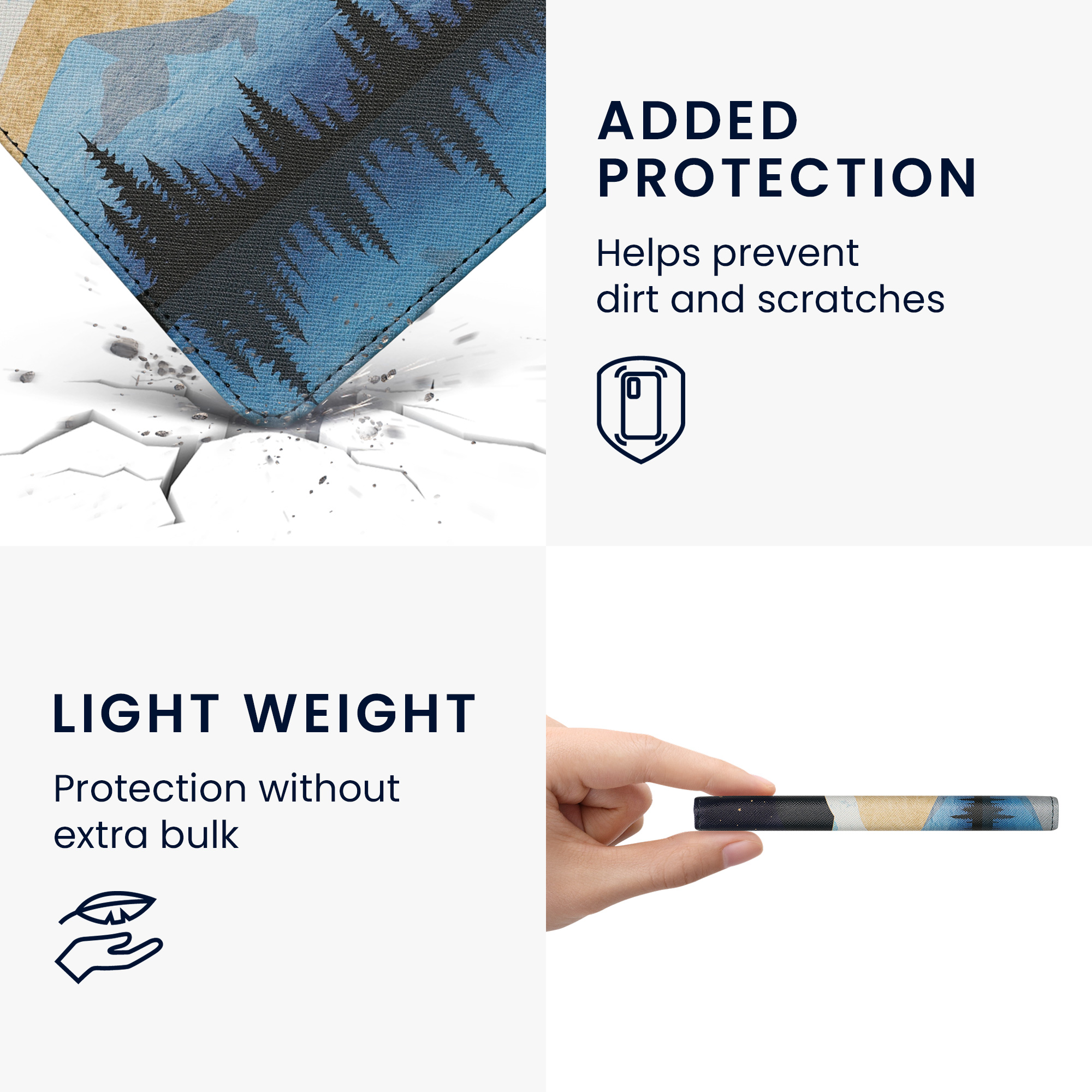 ADDED PROTECTION

Helps prevent dirt and scratches

LIGHT WEIGHT

Protection without extra bulk